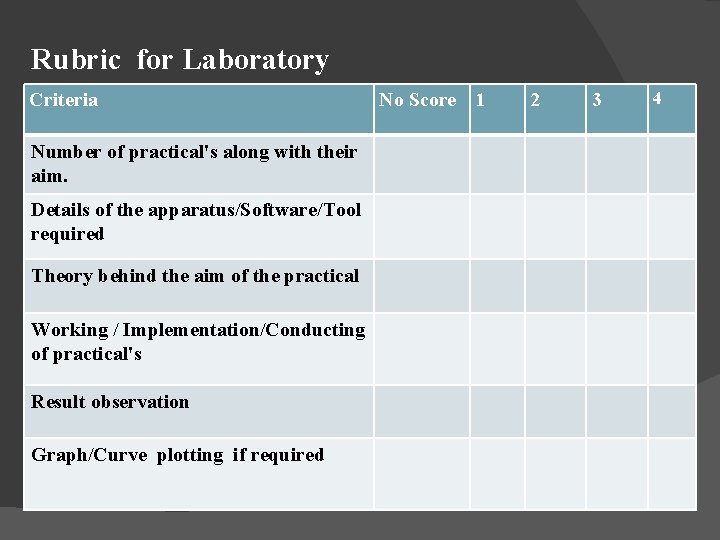 Rubric for Laboratory

| Criteria | No Score | 1 | 2 | 3 | 4 |
|---|---|---|---|---|---|
| Number of practical's along with their aim. | | | | | |
| Details of the apparatus/Software/Tool required | | | | | |
| Theory behind the aim of the practical | | | | | |
| Working / Implementation/Conducting of practical's | | | | | |
| Result observation | | | | | |
| Graph/Curve plotting if required | | | | | |